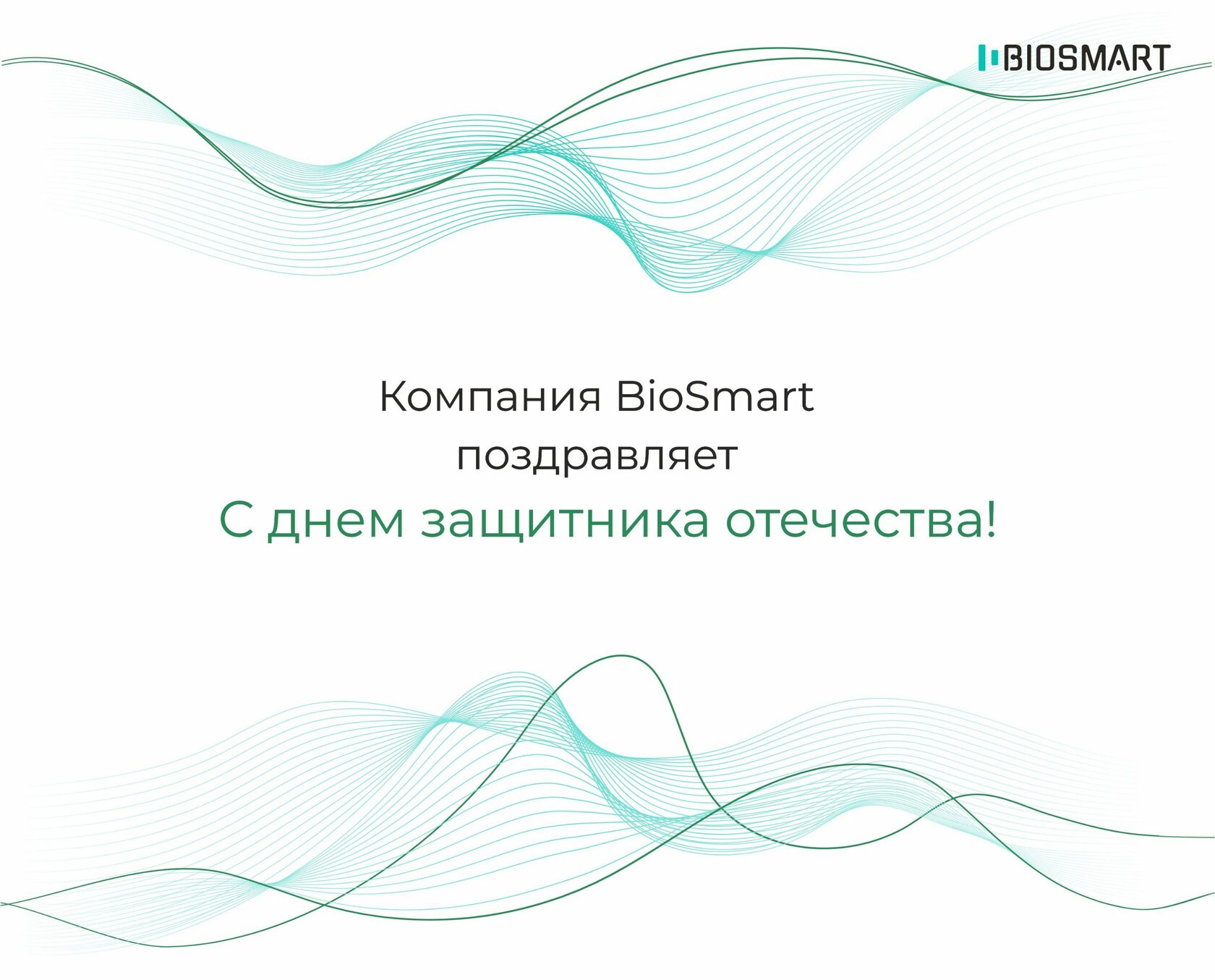 BIOSMART

Компания BioSmart
поздравляет
С днем защитника отечества!